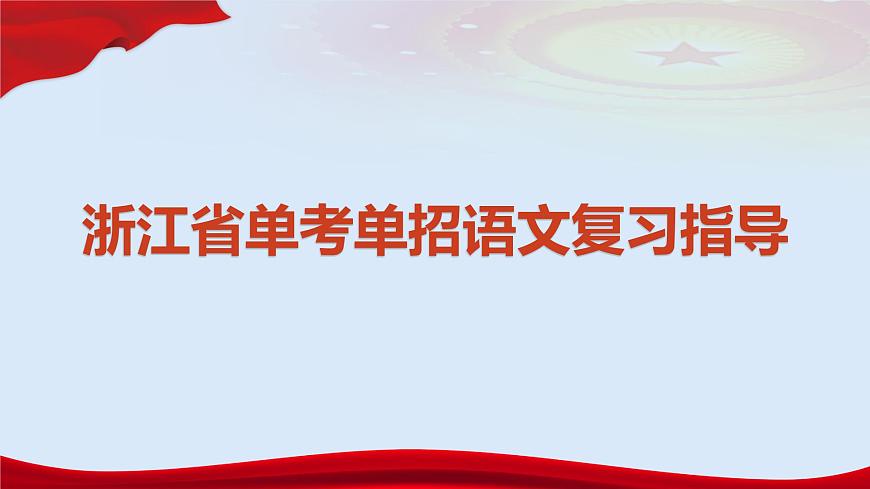 浙江省单考单招语文复习指导